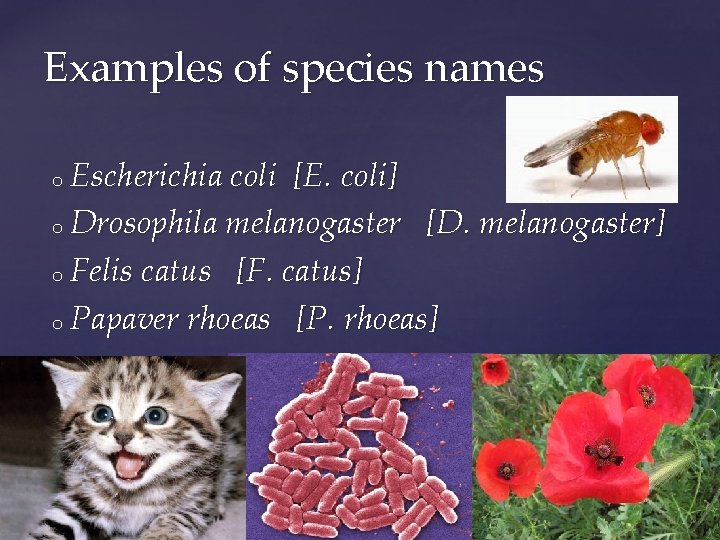 Examples of species names

o Escherichia coli [E. coli]
o Drosophila melanogaster [D. melanogaster]
o Felis catus [F. catus]
o Papaver rhoeas [P. rhoeas]